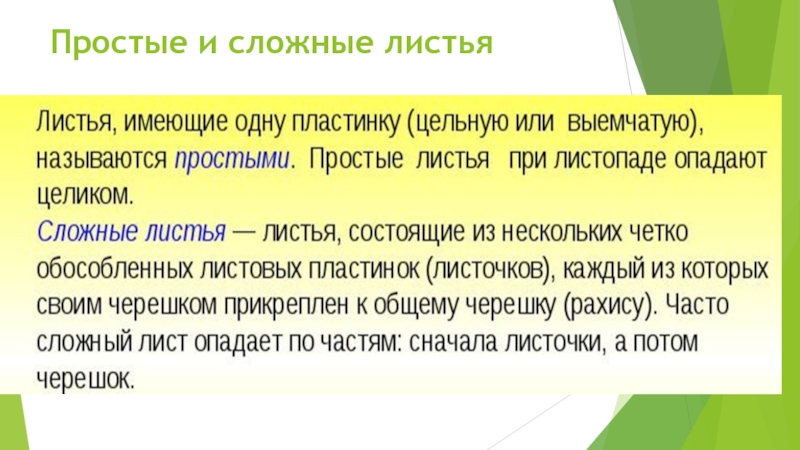 Простые и сложные листья

Листья, имеющие одну пластинку (цельную или выемчатую), называются простыми. Простые листья при листопаде опадают целиком.
Сложные листья — листья, состоящие из нескольких четко обособленных листовых пластинок (листочков), каждый из которых своим черешком прикреплен к общему черешку (рахису). Часто сложный лист опадает по частям: сначала листочки, а потом черешок.